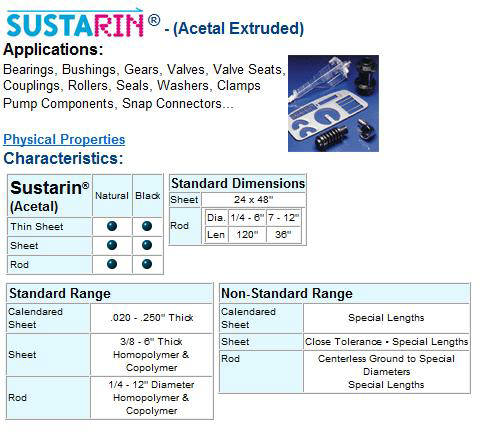 SUSTARIN® - (Acetal Extruded)

Applications:

Bearings, Bushings, Gears, Valves, Valve Seats, Couplings, Rollers, Seals, Washers, Clamps Pump Components, Snap Connectors...

Physical Properties

Characteristics:

| Sustarin® (Acetal) | Natural | Black |
|---|---|---|
| Thin Sheet | ● | ● |
| Sheet | ● | ● |
| Rod | ● | ● |

| Standard Dimensions | | | |
|---|---|---|---|
| Sheet | 24 x 48" | | |
| Rod | Dia. | 1/4 - 6" | 7 - 12" |
| | Len | 120" | 36" |

| Standard Range | |
|---|---|
| Calendared Sheet | .020 - .250" Thick |
| Sheet | 3/8 - 6" Thick Homopolymer & Copolymer |
| Rod | 1/4 - 12" Diameter Homopolymer & Copolymer |

| Non-Standard Range | |
|---|---|
| Calendared Sheet | Special Lengths |
| Sheet | Close Tolerance • Special Lengths |
| Rod | Centerless Ground to Special Diameters Special Lengths |